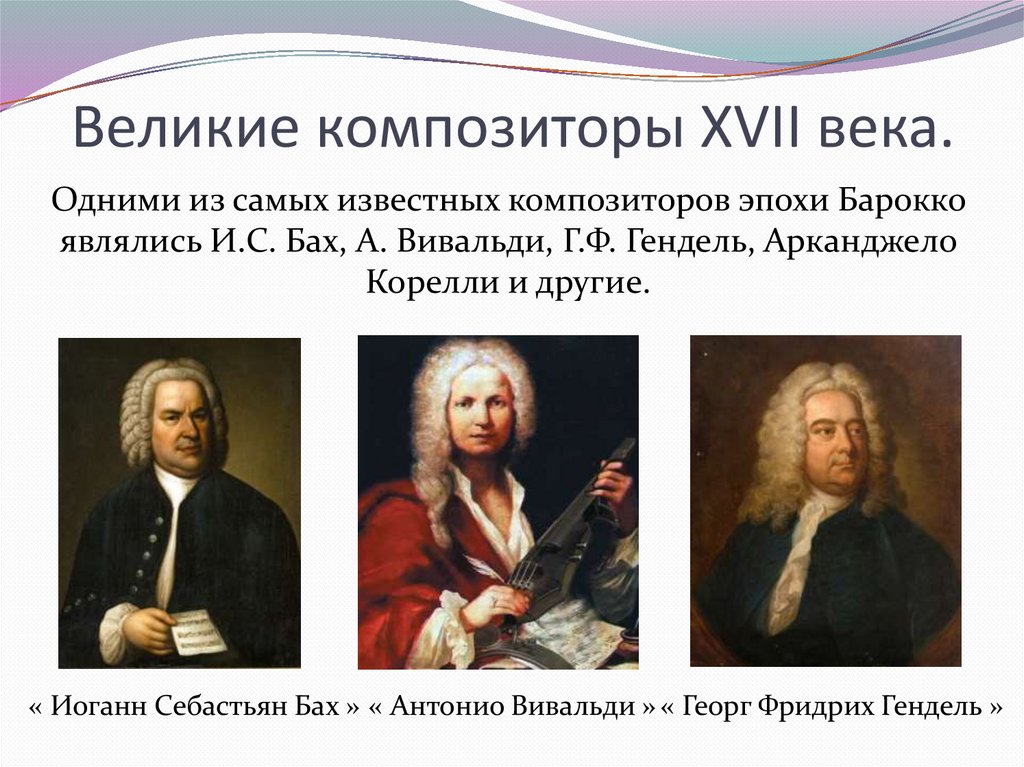 Великие композиторы XVII века.

Одними из самых известных композиторов эпохи Барокко являлись И.С. Бах, А. Вивальди, Г.Ф. Гендель, Арканджело Корелли и другие.

« Иоганн Себастьян Бах » « Антонио Вивальди » « Георг Фридрих Гендель »